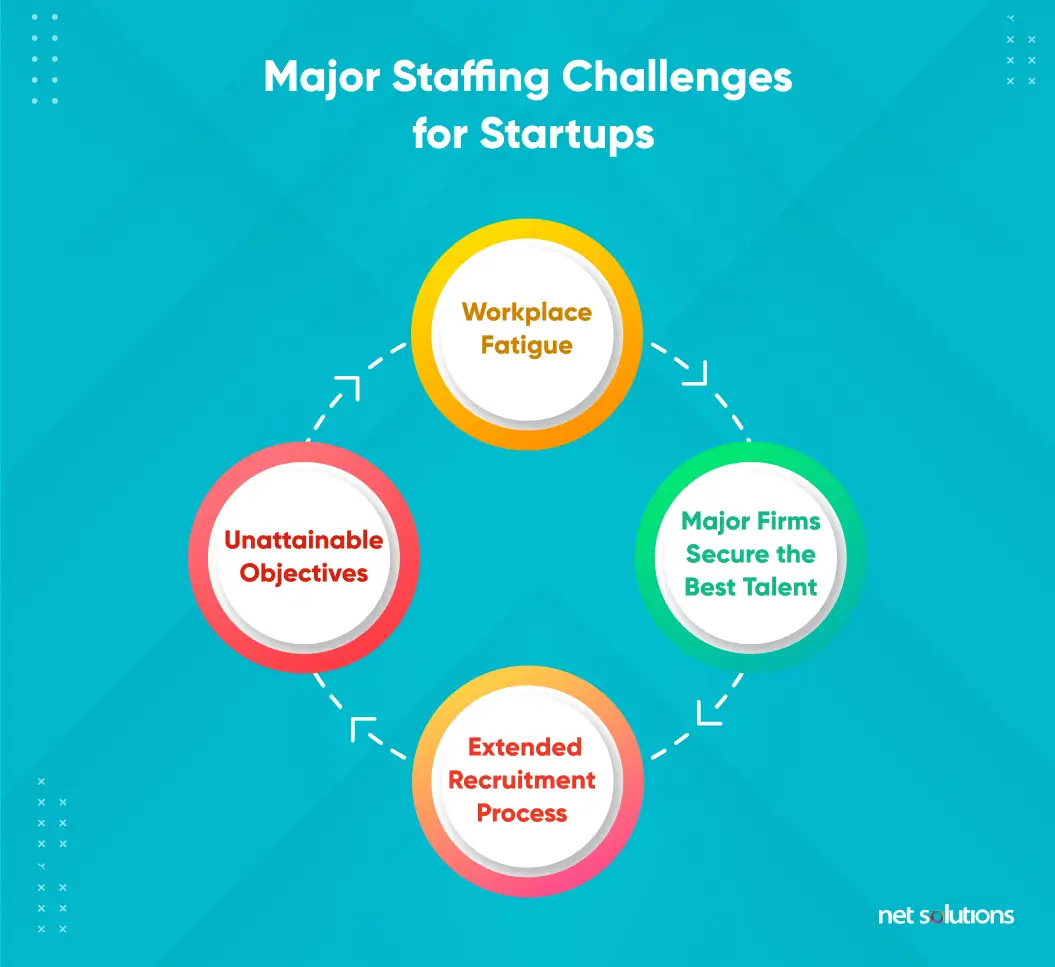 Major Staffing Challenges for Startups

Workplace Fatigue

Major Firms Secure the Best Talent

Extended Recruitment Process

Unattainable Objectives

net solutions